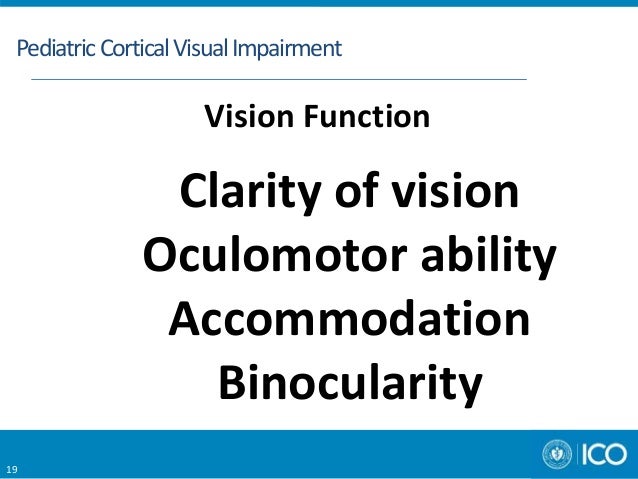 Pediatric Cortical Visual Impairment

Vision Function

Clarity of vision
Oculomotor ability
Accommodation
Binocularity

19

ICO